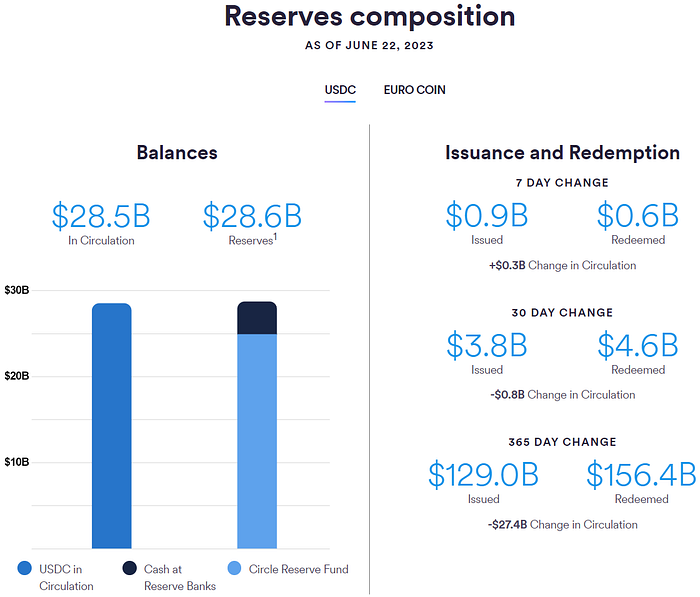 Reserves composition
AS OF JUNE 22, 2023

USDC EURO COIN

Balances

\$28.5B
In Circulation

\$28.6B
Reserves$^1$

\$30B
\$20B
\$10B

USDC in Circulation
Cash at Reserve Banks
Circle Reserve Fund

Issuance and Redemption

7 DAY CHANGE

\$0.9B
Issued

\$0.6B
Redeemed

+\$0.3B Change in Circulation

30 DAY CHANGE

\$3.8B
Issued

\$4.6B
Redeemed

-\$0.8B Change in Circulation

365 DAY CHANGE

\$129.0B
Issued

\$156.4B
Redeemed

-\$27.4B Change in Circulation